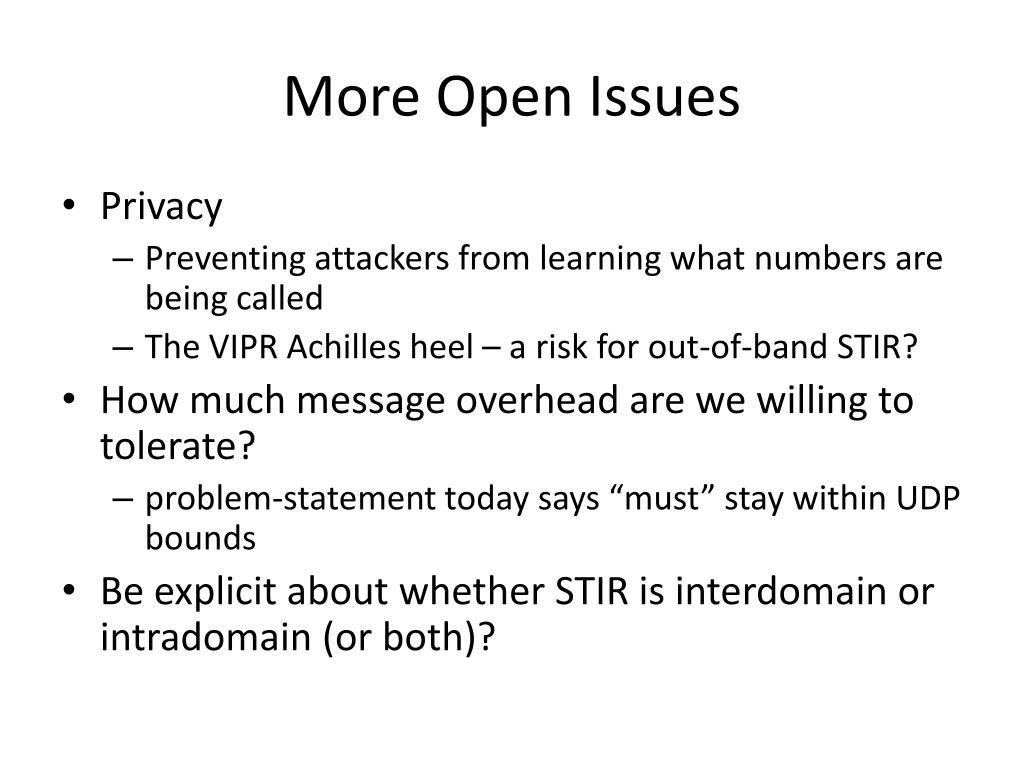 More Open Issues

• Privacy
– Preventing attackers from learning what numbers are being called
– The VIPR Achilles heel – a risk for out-of-band STIR?
• How much message overhead are we willing to tolerate?
– problem-statement today says “must” stay within UDP bounds
• Be explicit about whether STIR is interdomain or intradomain (or both)?